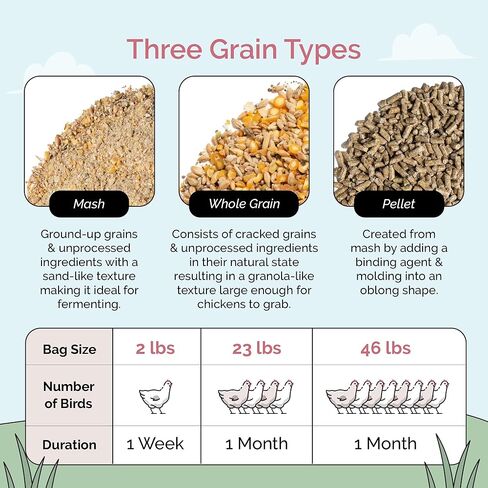 Three Grain Types

Mash

Ground-up grains & unprocessed ingredients with a sand-like texture making it ideal for fermenting.

Whole Grain

Consists of cracked grains & unprocessed ingredients in their natural state resulting in a granola-like texture large enough for chickens to grab.

Pellet

Created from mash by adding a binding agent & molding into an oblong shape.

| Bag Size | 2 lbs | 23 lbs | 46 lbs |
|---|---|---|---|
| Number of Birds | | | |
| Duration | 1 Week | 1 Month | 1 Month |